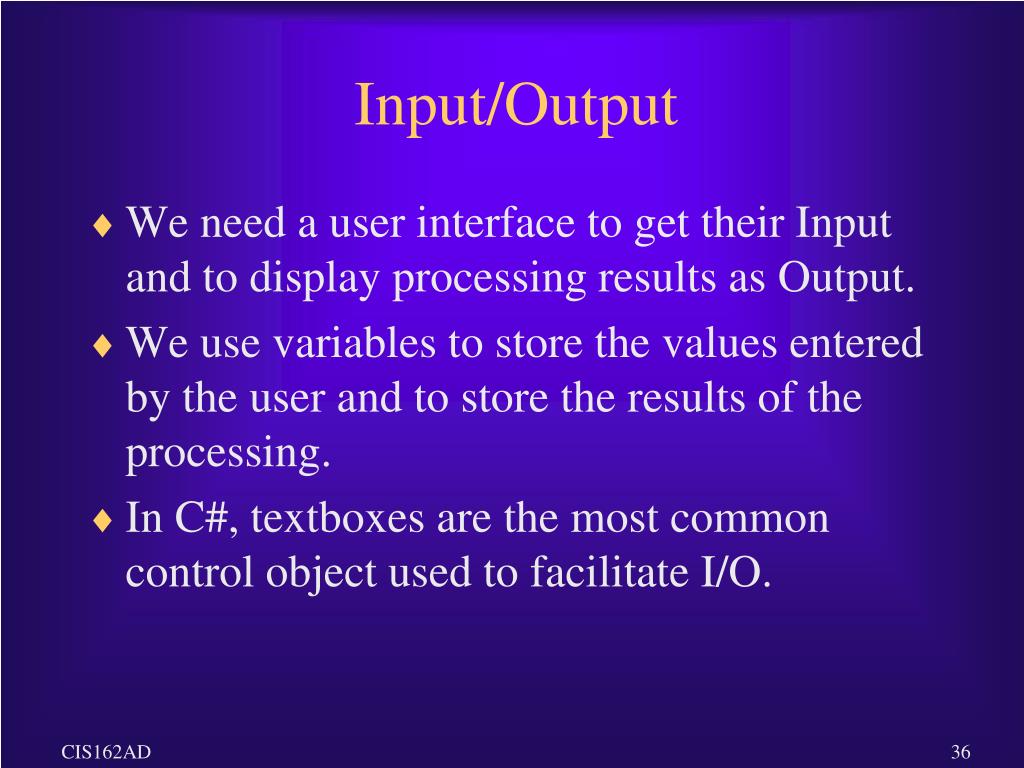 Input/Output

♦ We need a user interface to get their Input and to display processing results as Output.

♦ We use variables to store the values entered by the user and to store the results of the processing.

♦ In C#, textboxes are the most common control object used to facilitate I/O.

CIS162AD

36